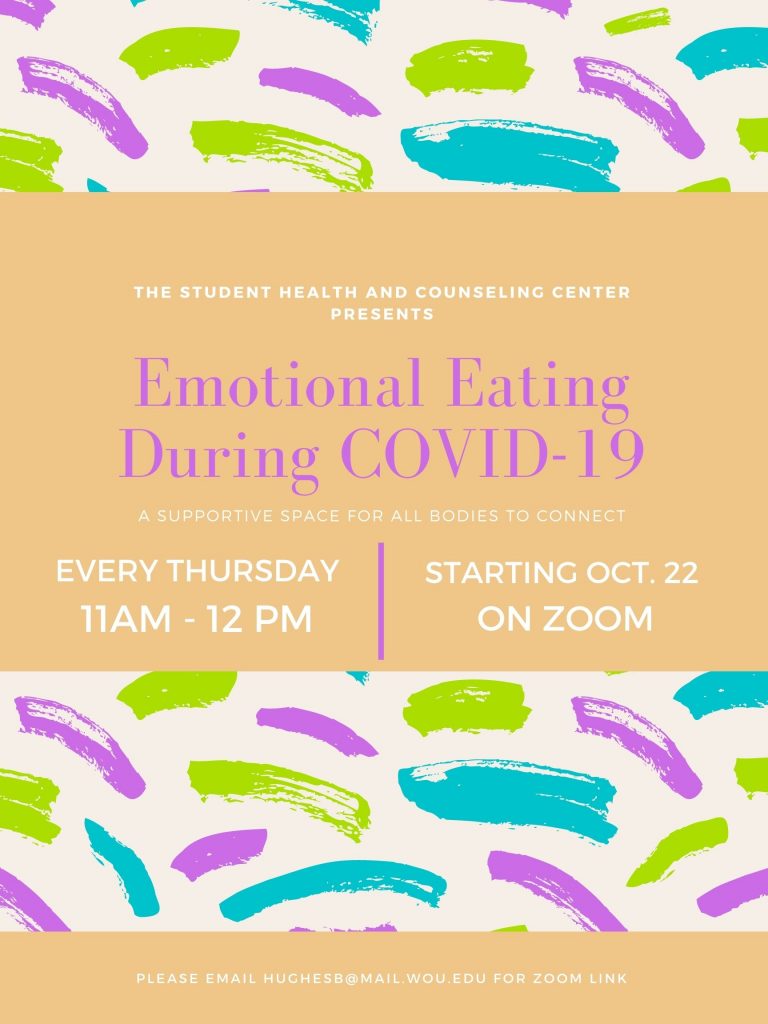 THE STUDENT HEALTH AND COUNSELING CENTER PRESENTS

Emotional Eating During COVID-19

A SUPPORTIVE SPACE FOR ALL BODIES TO CONNECT

EVERY THURSDAY
11AM - 12 PM

STARTING OCT. 22
ON ZOOM

PLEASE EMAIL HUGHESB@MAIL.WOU.EDU FOR ZOOM LINK